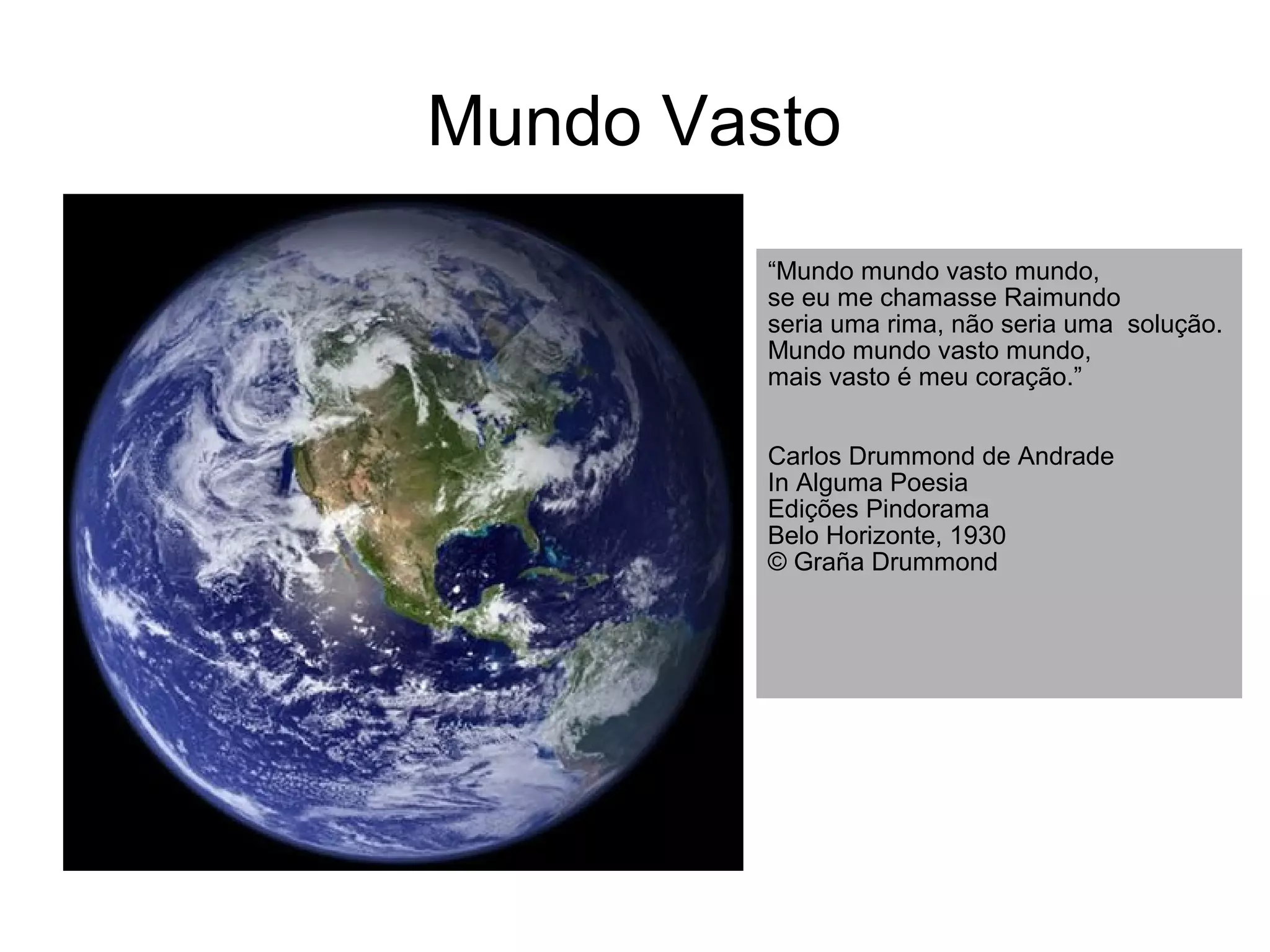 Mundo Vasto

“Mundo mundo vasto mundo,
se eu me chamasse Raimundo
seria uma rima, não seria uma solução.
Mundo mundo vasto mundo,
mais vasto é meu coração.”

Carlos Drummond de Andrade
In Alguma Poesia
Edições Pindorama
Belo Horizonte, 1930
© Graña Drummond